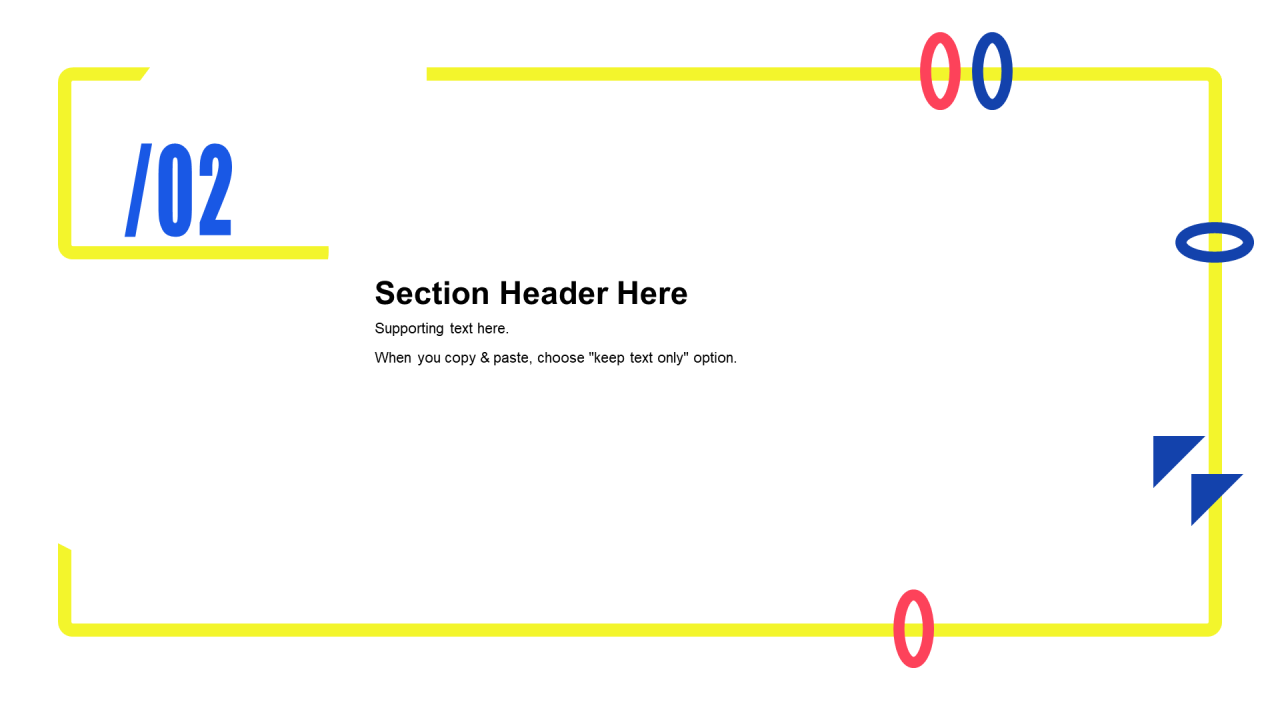 /02

Section Header Here

Supporting text here.

When you copy & paste, choose "keep text only" option.